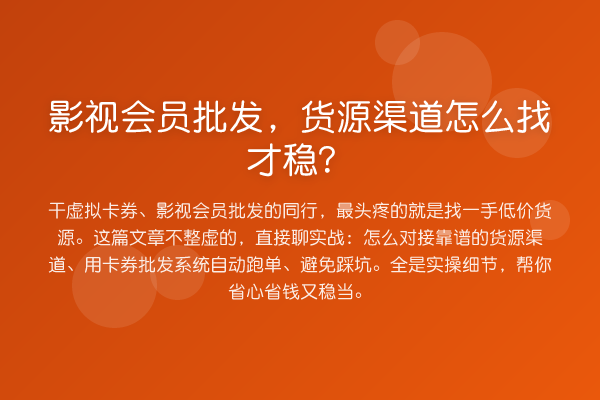 影视会员批发，货源渠道怎么找才稳？

干虚拟卡券、影视会员批发的同行，最头疼的就是找一手低价货源。这篇文章不整虚的，直接聊实战：怎么对接靠谱的货源渠道、用卡券批发系统自动跑单、避免踩坑。全是实操细节，帮你省心省钱又稳当。